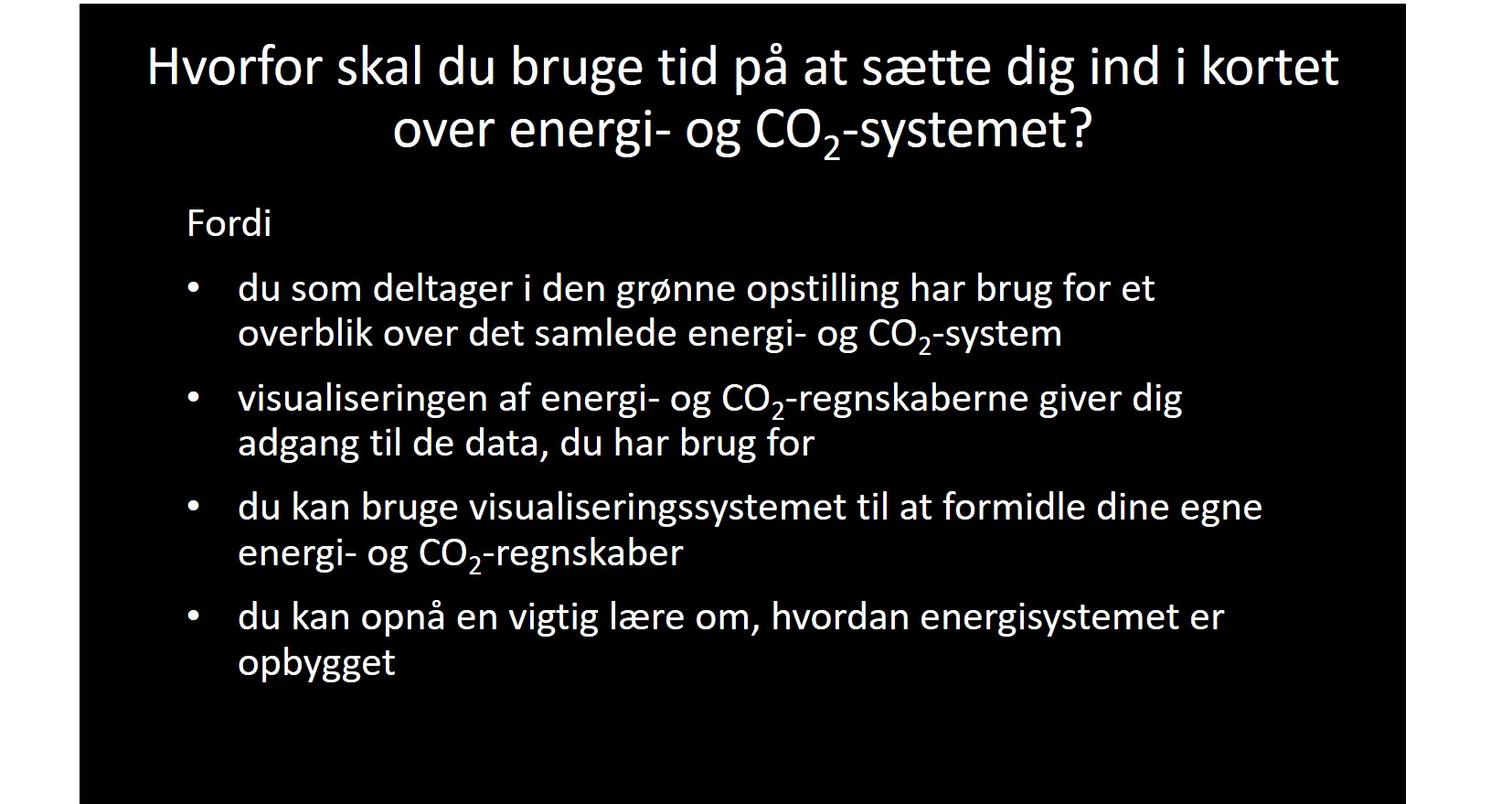 Hvorfor skal du bruge tid på at sætte dig ind i kortet over energi- og $CO_2$-systemet?

Fordi

• du som deltager i den grønne opstilling har brug for et overblik over det samlede energi- og $CO_2$-system

• visualiseringen af energi- og $CO_2$-regnskaberne giver dig adgang til de data, du har brug for

• du kan bruge visualiseringssystemet til at formidle dine egne energi- og $CO_2$-regnskaber

• du kan opnå en vigtig lære om, hvordan energisystemet er opbygget